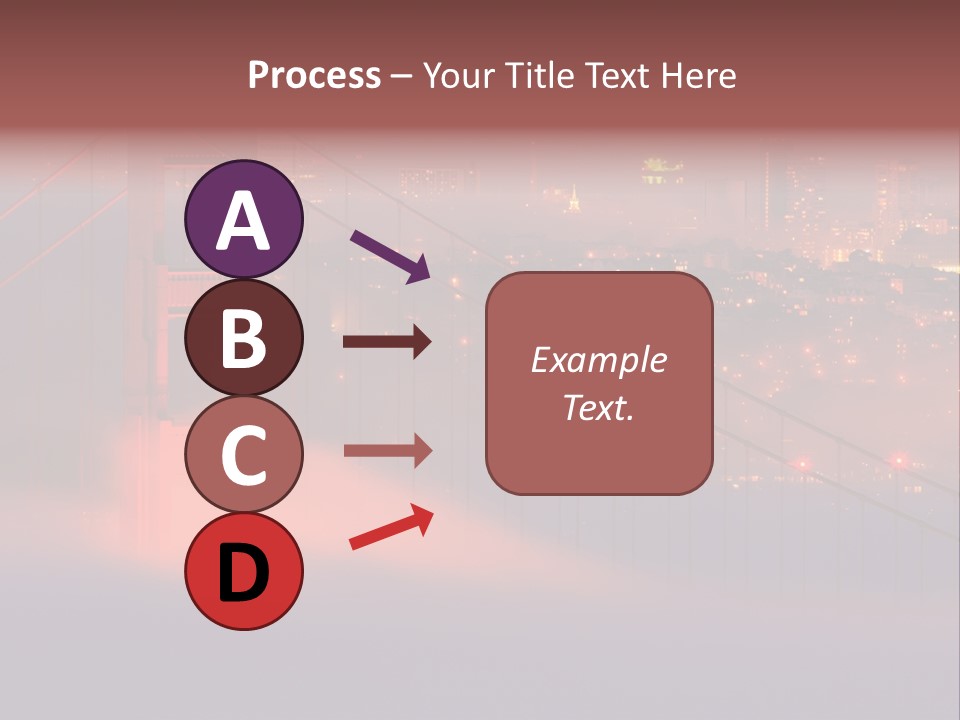 Process – Your Title Text Here

A

B

C

D

Example Text.